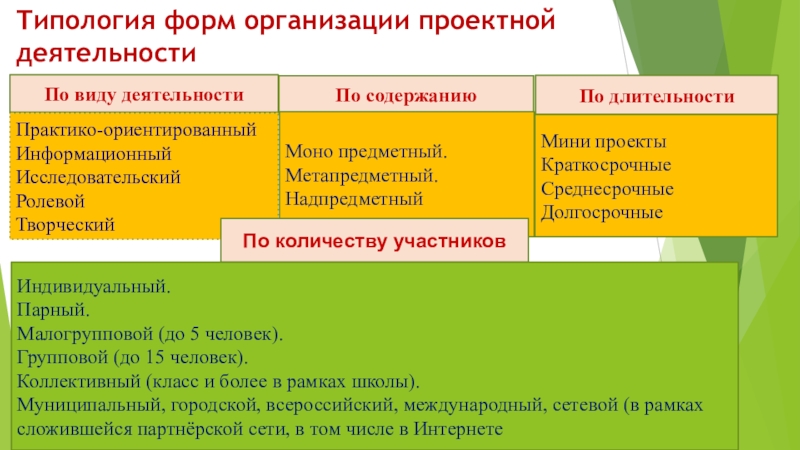 Типология форм организации проектной деятельности

По виду деятельности

Практико-ориентированный
Информационный
Исследовательский
Ролевой
Творческий

По содержанию

Моно предметный.
Метапредметный.
Надпредметный

По длительности

Мини проекты
Краткосрочные
Среднесрочные
Долгосрочные

По количеству участников

Индивидуальный.
Парный.
Малогрупповой (до 5 человек).
Групповой (до 15 человек).
Коллективный (класс и более в рамках школы).
Муниципальный, городской, всероссийский, международный, сетевой (в рамках сложившейся партнёрской сети, в том числе в Интернете